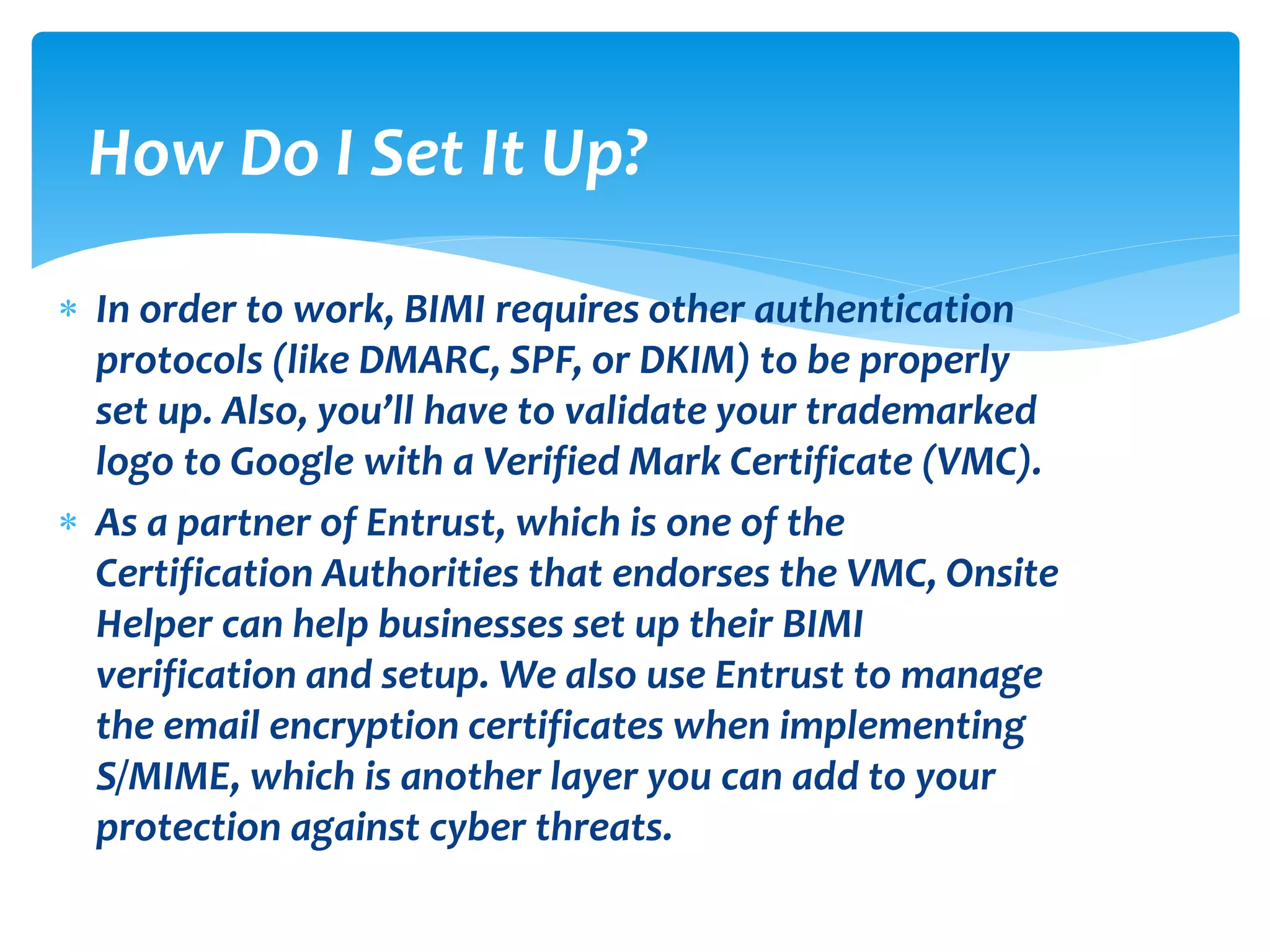 How Do I Set It Up?

* In order to work, BIMI requires other authentication protocols (like DMARC, SPF, or DKIM) to be properly set up. Also, you'll have to validate your trademarked logo to Google with a Verified Mark Certificate (VMC).

* As a partner of Entrust, which is one of the Certification Authorities that endorses the VMC, Onsite Helper can help businesses set up their BIMI verification and setup. We also use Entrust to manage the email encryption certificates when implementing S/MIME, which is another layer you can add to your protection against cyber threats.